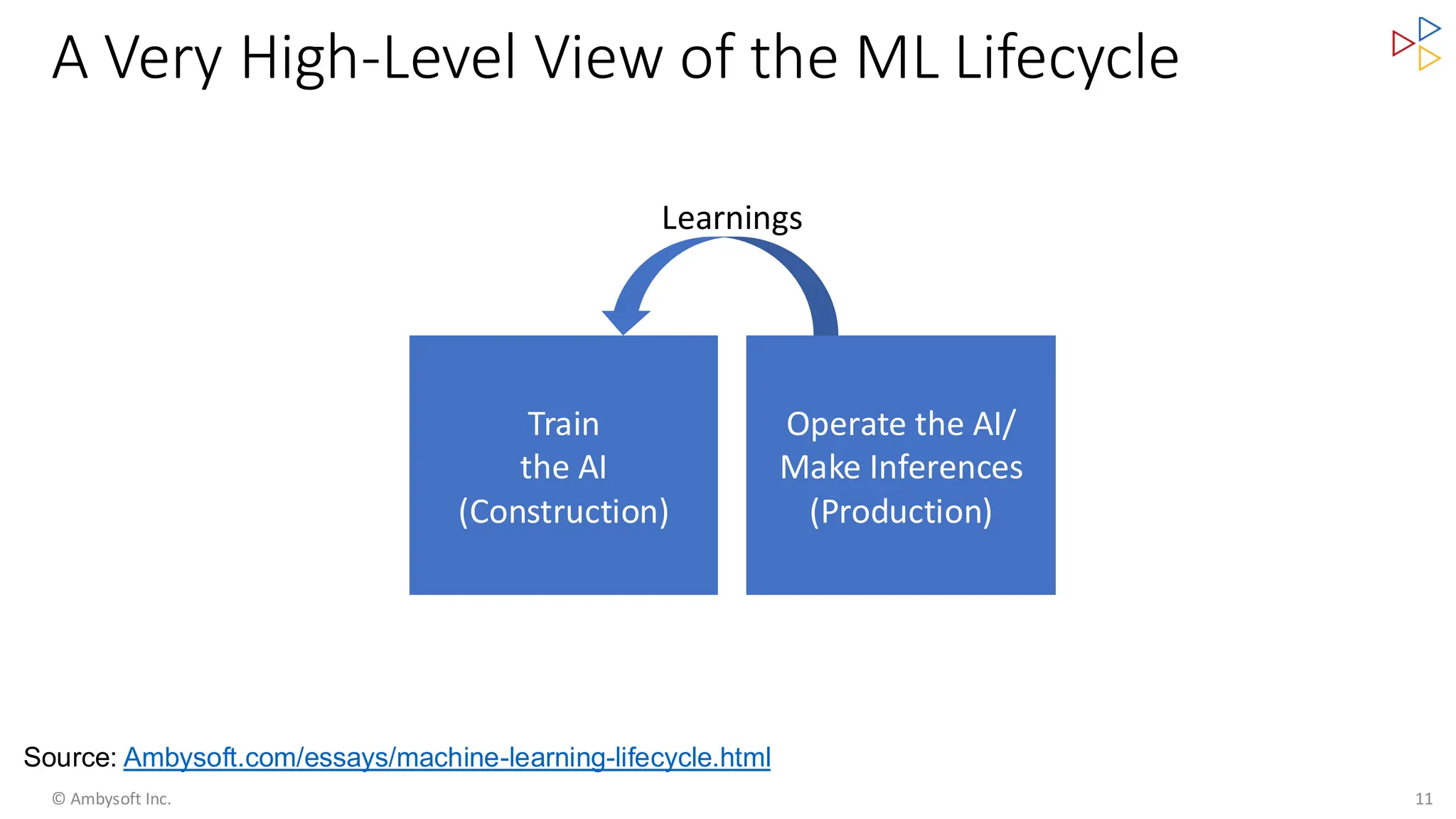 A Very High-Level View of the ML Lifecycle

Learnings

Train
the AI
(Construction)

Operate the AI/
Make Inferences
(Production)

Source: Ambysoft.com/essays/machine-learning-lifecycle.html

© Ambysoft Inc.

11